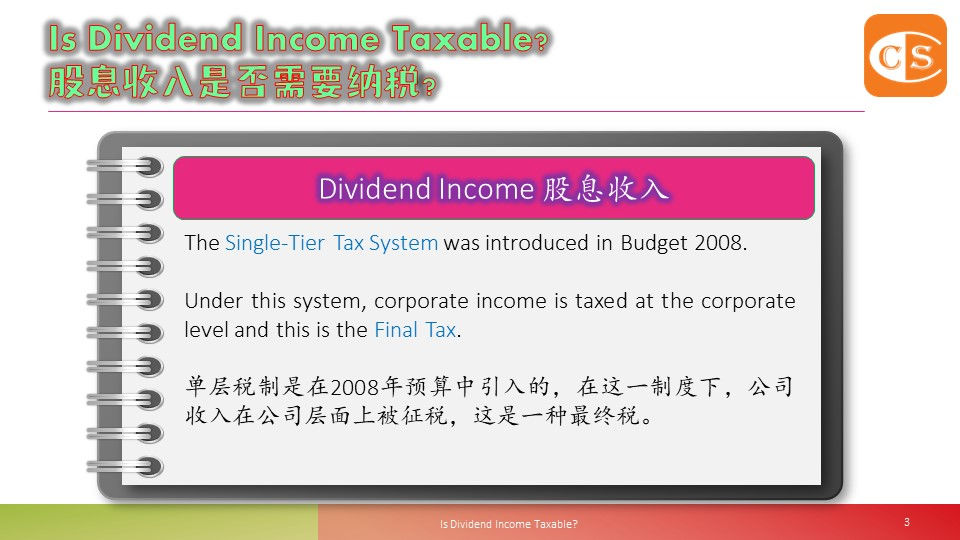 Is Dividend Income Taxable?
股息收入是否需要纳税?

CS

Dividend Income 股息收入

The Single-Tier Tax System was introduced in Budget 2008.

Under this system, corporate income is taxed at the corporate level and this is the Final Tax.

单层税制是在2008年预算中引入的，在这一制度下，公司收入在公司层面上被征税，这是一种最终税。

Is Dividend Income Taxable?

3